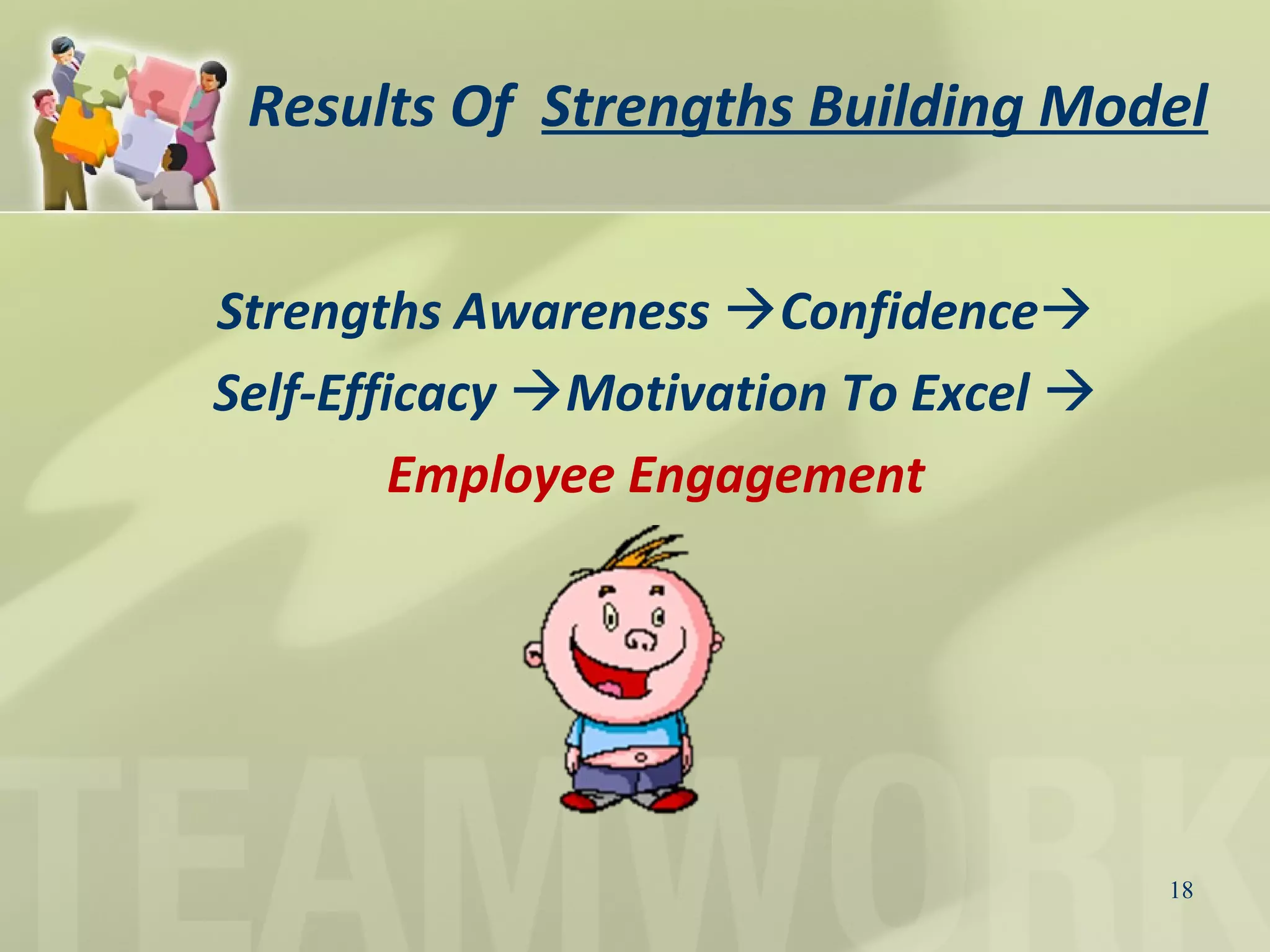 Results Of Strengths Building Model

Strengths Awareness →Confidence→ Self-Efficacy →Motivation To Excel → Employee Engagement

TEAMWORK

18